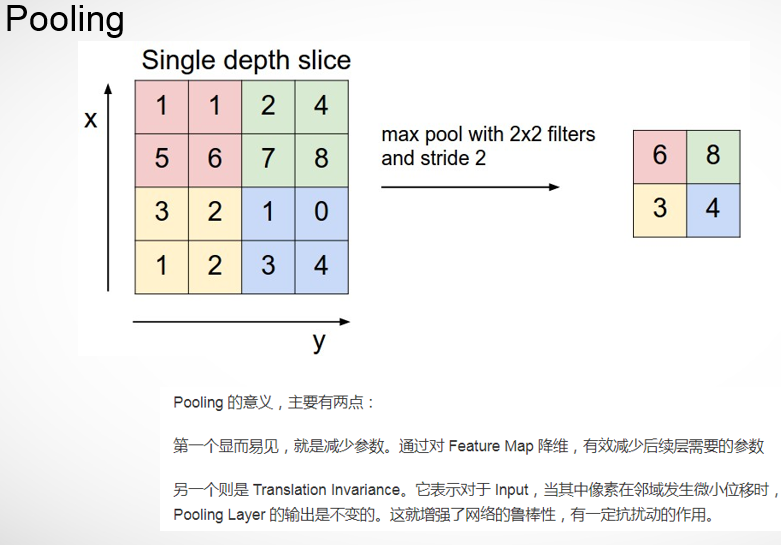 Pooling

Single depth slice

x

| 1 | 1 | 2 | 4 |
|---|---|---|---|
| 5 | 6 | 7 | 8 |
| 3 | 2 | 1 | 0 |
| 1 | 2 | 3 | 4 |

y

max pool with 2x2 filters and stride 2

| 6 | 8 |
|---|---|
| 3 | 4 |

Pooling 的意义，主要有两点：

第一个显而易见，就是减少参数。通过对 Feature Map 降维，有效减少后续层需要的参数

另一个则是 Translation Invariance。它表示对于 Input，当其中像素在邻域发生微小位移时，Pooling Layer 的输出是不变的。这就增强了网络的鲁棒性，有一定抗扰动的作用。